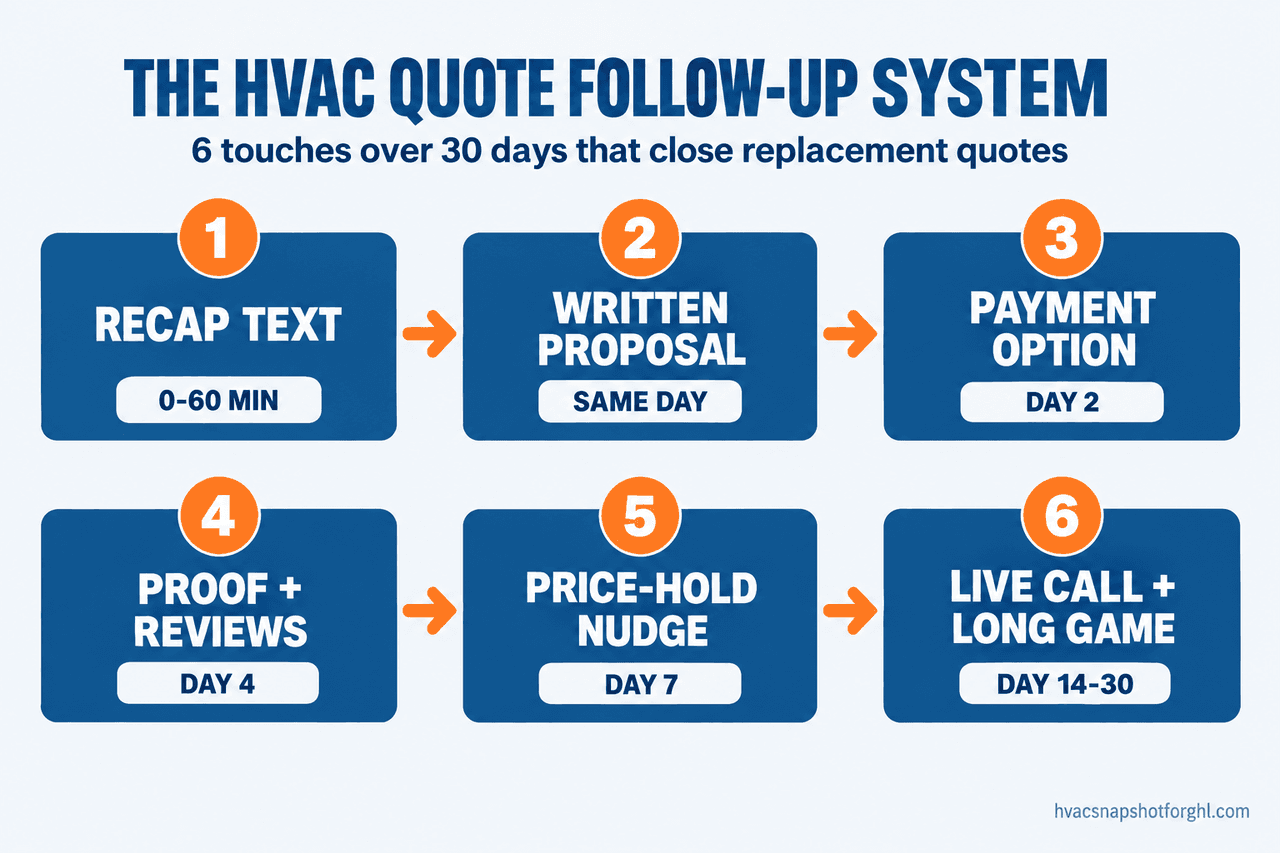 THE HVAC QUOTE FOLLOW-UP SYSTEM

6 touches over 30 days that close replacement quotes

1
RECAP TEXT
0-60 MIN

2
WRITTEN PROPOSAL
SAME DAY

3
PAYMENT OPTION
DAY 2

4
PROOF + REVIEWS
DAY 4

5
PRICE-HOLD NUDGE
DAY 7

6
LIVE CALL + LONG GAME
DAY 14-30

hvacsnapshotforghl.com